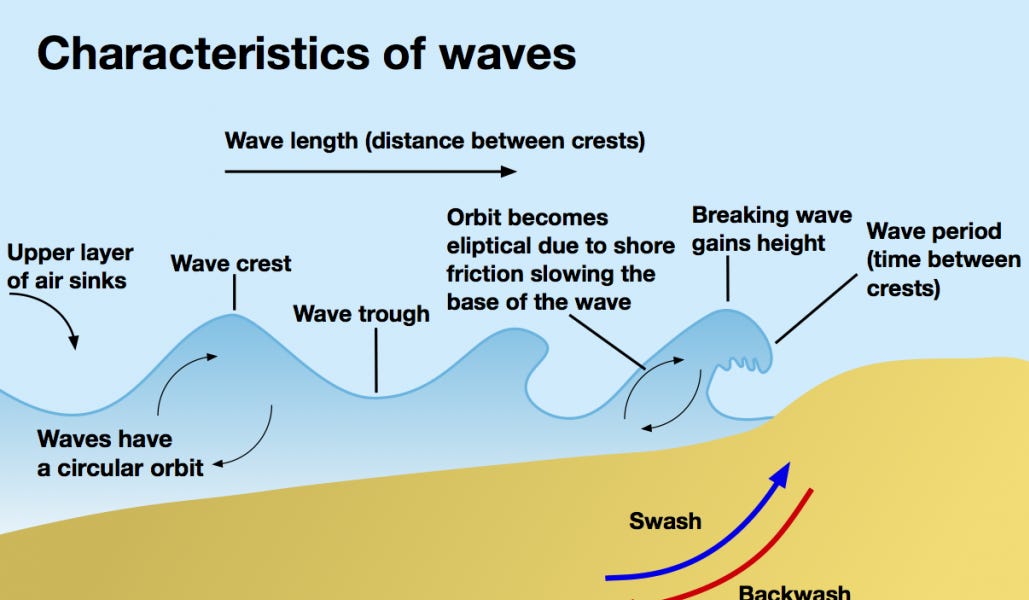 Characteristics of waves

Wave length (distance between crests)

Upper layer of air sinks

Wave crest

Wave trough

Orbit becomes eliptical due to shore friction slowing the base of the wave

Breaking wave gains height

Wave period (time between crests)

Waves have a circular orbit

Swash

Backwash